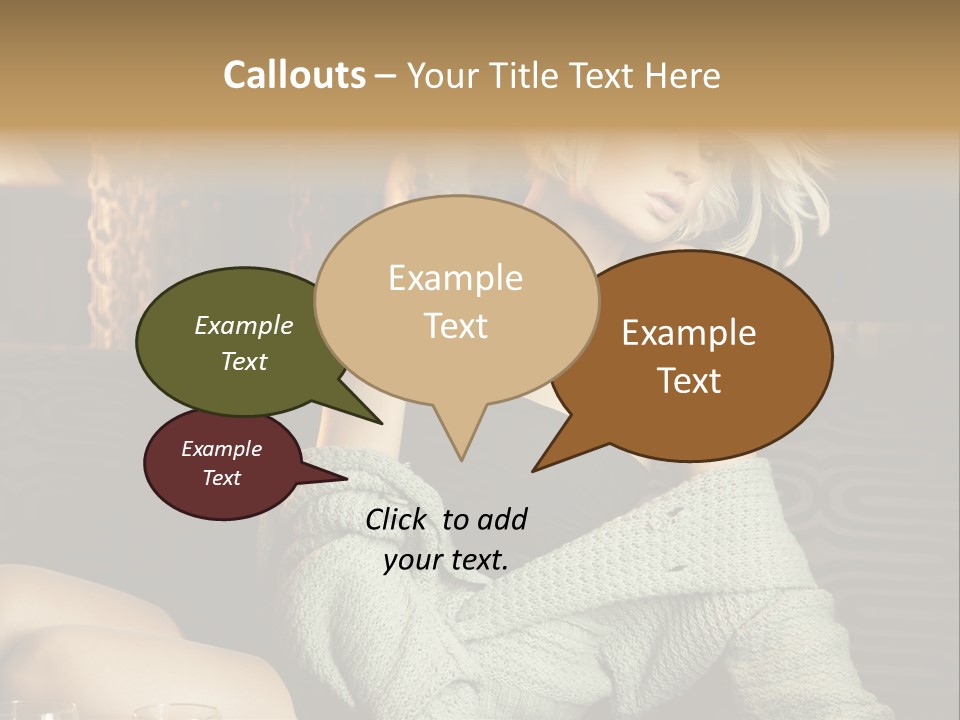 Callouts – Your Title Text Here

Example Text

Example Text

Example Text

Example Text

Click to add your text.